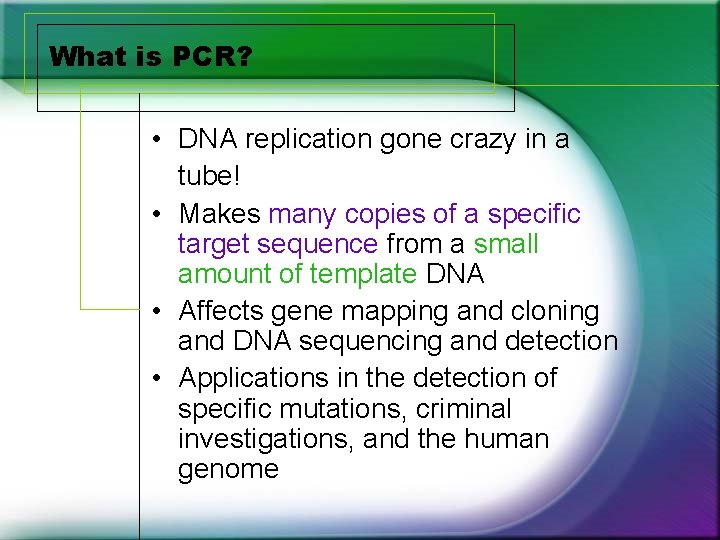 What is PCR?

• DNA replication gone crazy in a tube!

• Makes many copies of a specific target sequence from a small amount of template DNA

• Affects gene mapping and cloning and DNA sequencing and detection

• Applications in the detection of specific mutations, criminal investigations, and the human genome